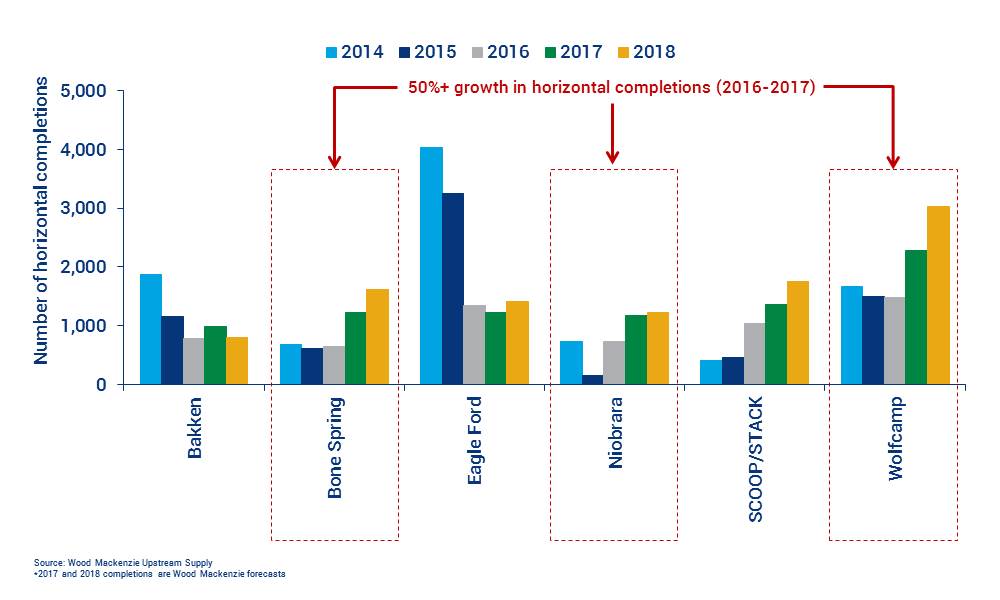 2014 2015 2016 2017 2018

50%+ growth in horizontal completions (2016-2017)

Number of horizontal completions

5,000
4,000
3,000
2,000
1,000
0

Bakken
Bone Spring
Eagle Ford
Niobrara
SCOOP/STACK
Wolfcamp

Source: Wood Mackenzie Upstream Supply
•2017 and 2018 completions are Wood Mackenzie forecasts